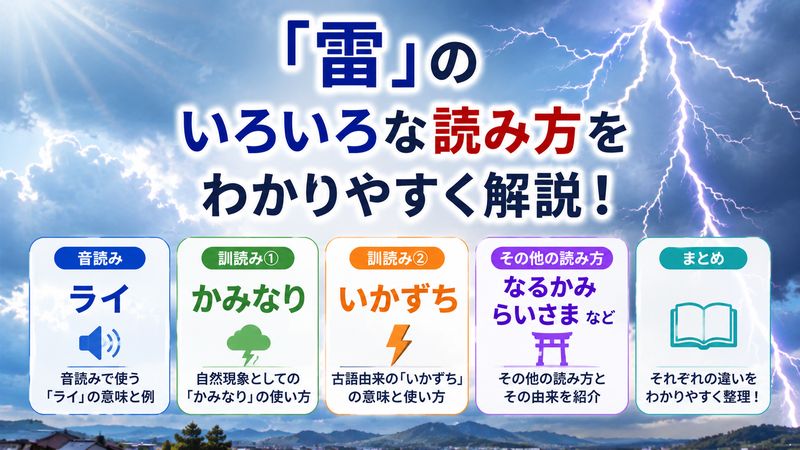 「雷」の
いろいろな読み方を
わかりやすく解説！

音読み
ライ
音読みで使う「ライ」の意味と例

訓読み①
かみなり
自然現象としての「かみなり」の使い方

訓読み②
いかずち
古語由来の「いかずち」の意味と使い方

その他の読み方
なるかみ
らいさま など
その他の読み方とその由来を紹介

まとめ
それぞれの違いをわかりやすく整理！